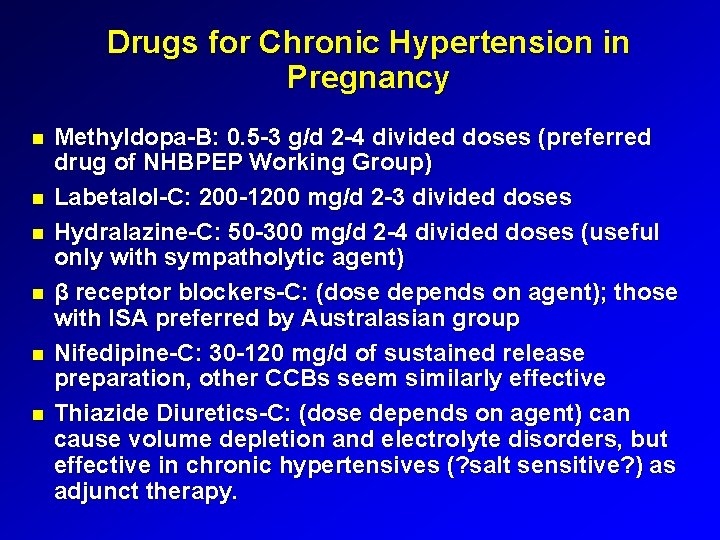 Drugs for Chronic Hypertension in Pregnancy

- Methyldopa-B: 0.5-3 g/d 2-4 divided doses (preferred drug of NHBPEP Working Group)
- Labetalol-C: 200-1200 mg/d 2-3 divided doses
- Hydralazine-C: 50-300 mg/d 2-4 divided doses (useful only with sympatholytic agent)
- β receptor blockers-C: (dose depends on agent); those with ISA preferred by Australasian group
- Nifedipine-C: 30-120 mg/d of sustained release preparation, other CCBs seem similarly effective
- Thiazide Diuretics-C: (dose depends on agent) can cause volume depletion and electrolyte disorders, but effective in chronic hypertensives (?salt sensitive?) as adjunct therapy.